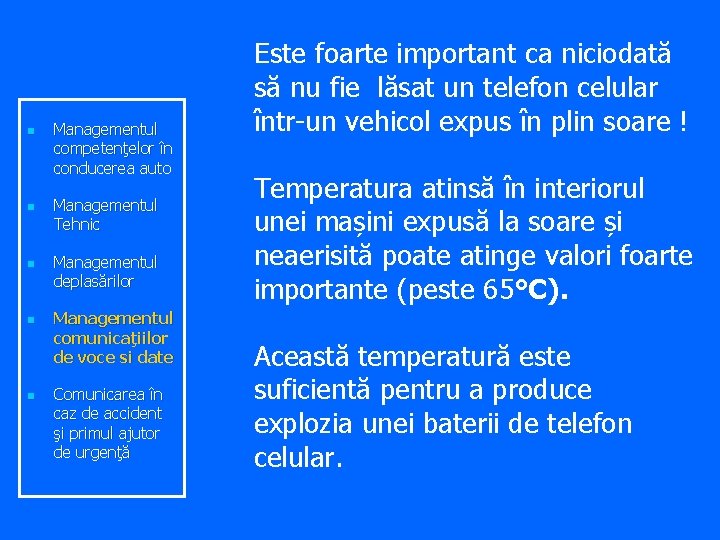 Managementul competenţelor în conducerea auto

Managementul Tehnic

Managementul deplasărilor

Managementul comunicaţiilor de voce si date

Comunicarea în caz de accident şi primul ajutor de urgenţă

Este foarte important ca niciodată să nu fie lăsat un telefon celular într-un vehicol expus în plin soare !

Temperatura atinsă în interiorul unei mașini expusă la soare și neaerisită poate atinge valori foarte importante (peste 65°C).

Această temperatură este suficientă pentru a produce explozia unei baterii de telefon celular.